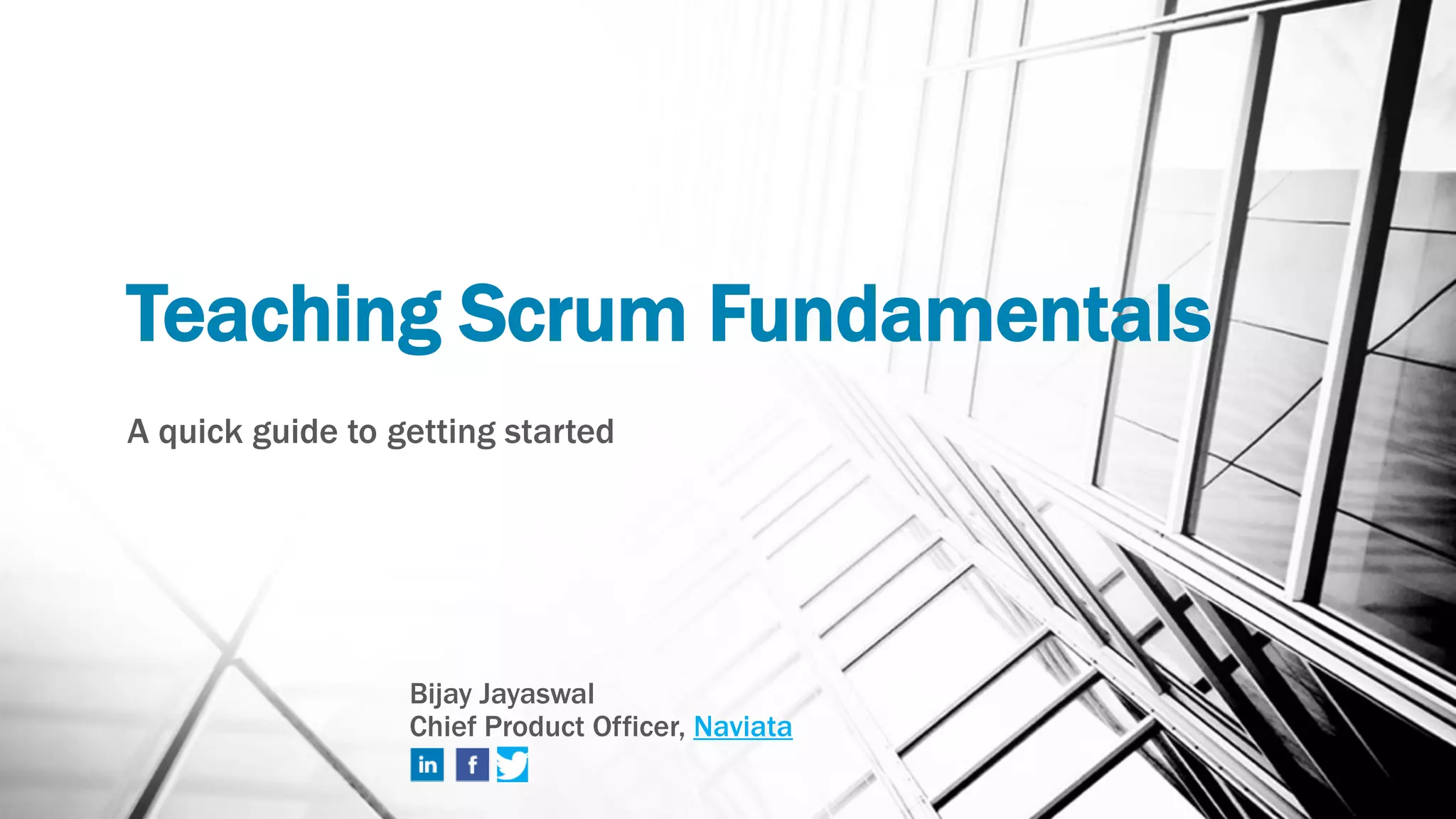 Teaching Scrum Fundamentals

A quick guide to getting started

Bijay Jayaswal
Chief Product Officer, Naviata

in f